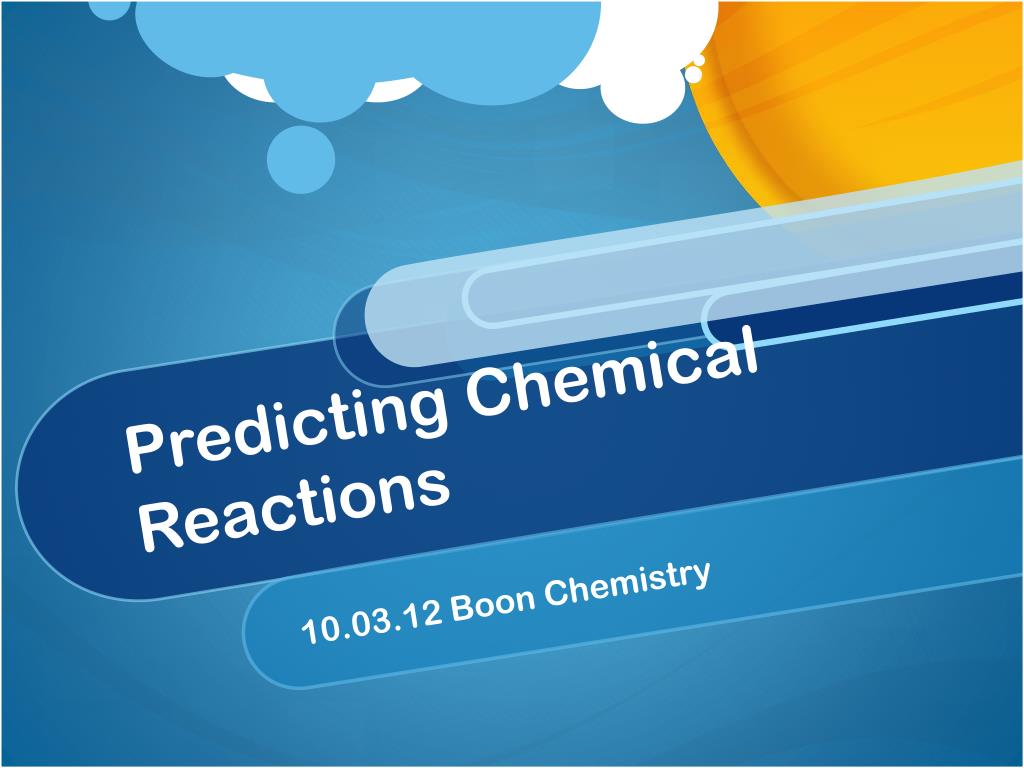 Predicting Chemical Reactions

10.03.12 Boon Chemistry